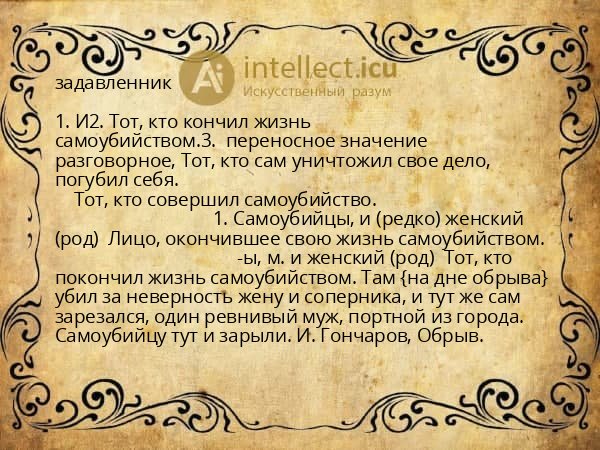 задавленник

intellect.icu
Искусственный разум

1. И2. Тот, кто кончил жизнь самоубийством.3. переносное значение разговорное, Тот, кто сам уничтожил свое дело, погубил себя.

Тот, кто совершил самоубийство.

1. Самоубийцы, и (редко) женский (род) Лицо, окончившее свою жизнь самоубийством.

-ы, м. и женский (род) Тот, кто покончил жизнь самоубийством. Там {на дне обрыва} убил за неверность жену и соперника, и тут же сам зарезался, один ревнивый муж, портной из города. Самоубийцу тут и зарыли. И. Гончаров, Обрыв.